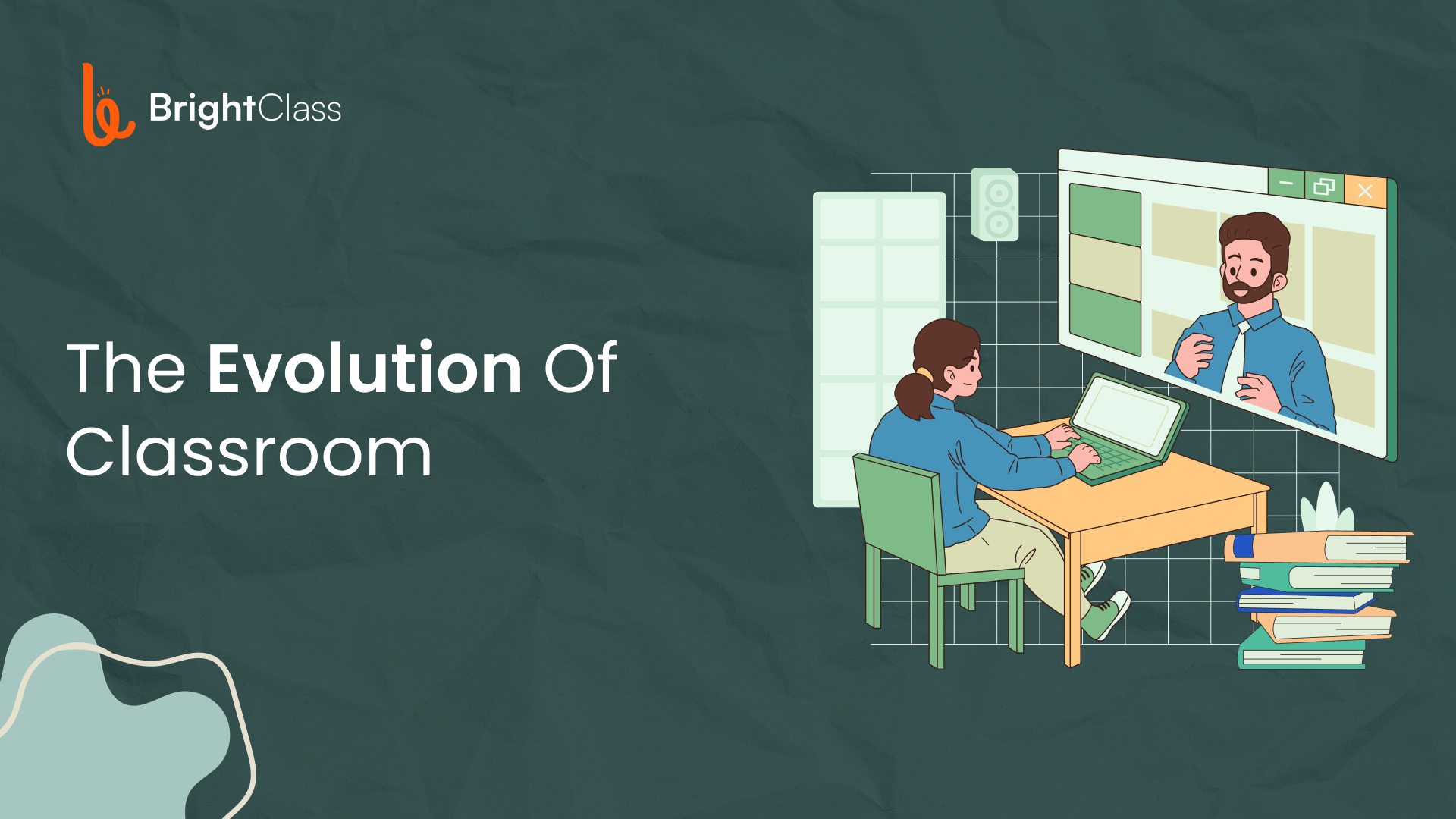 BrightClass

The Evolution Of Classroom